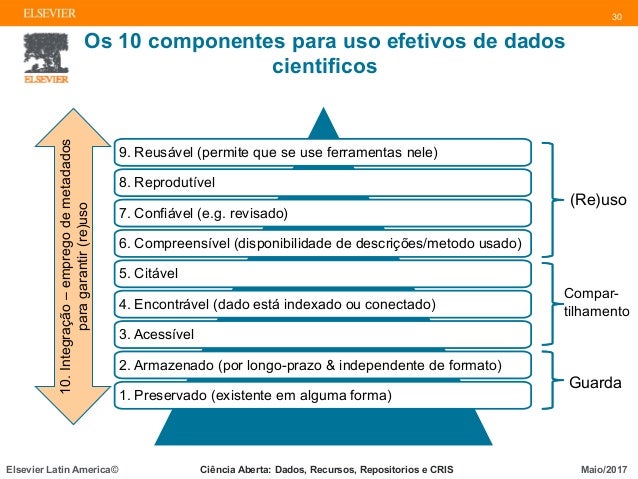 ELSEVIER

30

ELSEVIER

Os 10 componentes para uso efetivos de dados cientificos

10. Integração – emprego de metadados para garantir (re)uso

9. Reusável (permite que se use ferramentas nele)

8. Reprodutível

7. Confiável (e.g. revisado)

6. Compreensível (disponibilidade de descrições/metodo usado)

5. Citável

4. Encontrável (dado está indexado ou conectado)

3. Acessível

2. Armazenado (por longo-prazo & independente de formato)

1. Preservado (existente em alguma forma)

(Re)uso

Compartilhamento

Guarda

Elsevier Latin America©

Ciência Aberta: Dados, Recursos, Repositorios e CRIS

Maio/2017